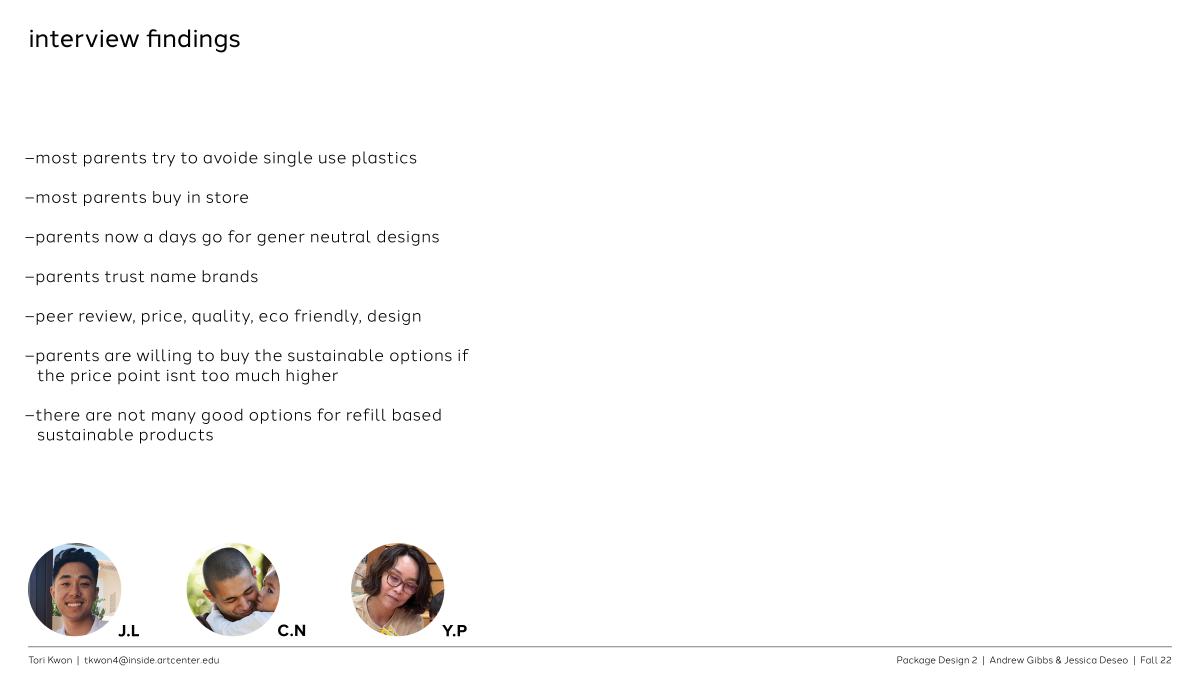 interview findings

–most parents try to avoide single use plastics

–most parents buy in store

–parents now a days go for gener neutral designs

–parents trust name brands

–peer review, price, quality, eco friendly, design

–parents are willing to buy the sustainable options if the price point isnt too much higher

–there are not many good options for refill based sustainable products

J.L

C.N

Y.P

Tori Kwon | tkwon4@inside.artcenter.edu

Package Design 2 | Andrew Gibbs & Jessica Deseo | Fall 22